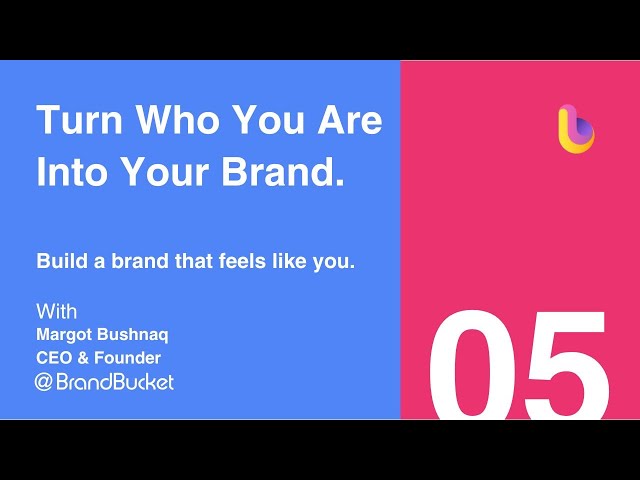 Turn Who You Are Into Your Brand.

Build a brand that feels like you.

With
Margot Bushnaq
CEO & Founder
@BrandBucket

05